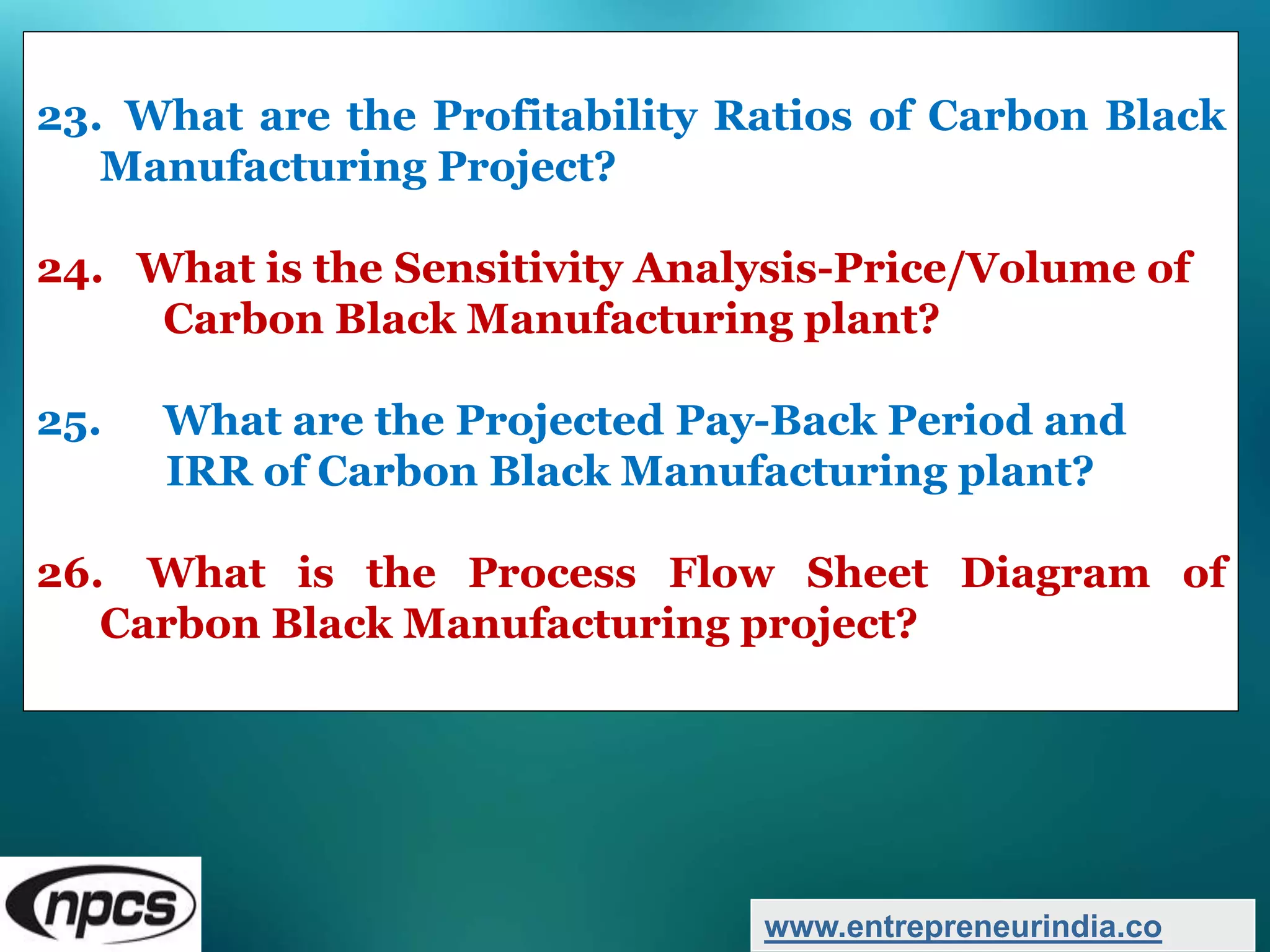 23. What are the Profitability Ratios of Carbon Black Manufacturing Project?

24. What is the Sensitivity Analysis-Price/Volume of Carbon Black Manufacturing plant?

25. What are the Projected Pay-Back Period and IRR of Carbon Black Manufacturing plant?

26. What is the Process Flow Sheet Diagram of Carbon Black Manufacturing project?

npcs

www.entrepreneurindia.co